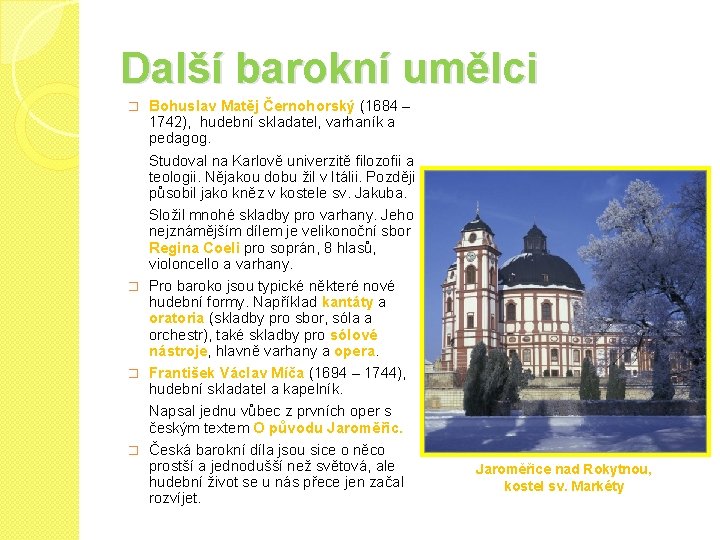 Další barokní umělci

Bohuslav Matěj Černohorský (1684 – 1742), hudební skladatel, varhaník a pedagog.

Studoval na Karlově univerzitě filozofii a teologii. Nějakou dobu žil v Itálii. Později působil jako kněz v kostele sv. Jakuba.

Složil mnohé skladby pro varhany. Jeho nejznámějším dílem je velikonoční sbor Regina Coeli pro soprán, 8 hlasů, violoncello a varhany.

Pro baroko jsou typické některé nové hudební formy. Například kantáty a oratoria (skladby pro sbor, sóla a orchestr), také skladby pro sólové nástroje, hlavně varhany a opera.

František Václav Míča (1694 – 1744), hudební skladatel a kapelník.

Napsal jednu vůbec z prvních oper s českým textem O původu Jaroměřic.

Česká barokní díla jsou sice o něco prostší a jednodušší než světová, ale hudební život se u nás přece jen začal rozvíjet.

Jaroměřice nad Rokytnou, kostel sv. Markéty